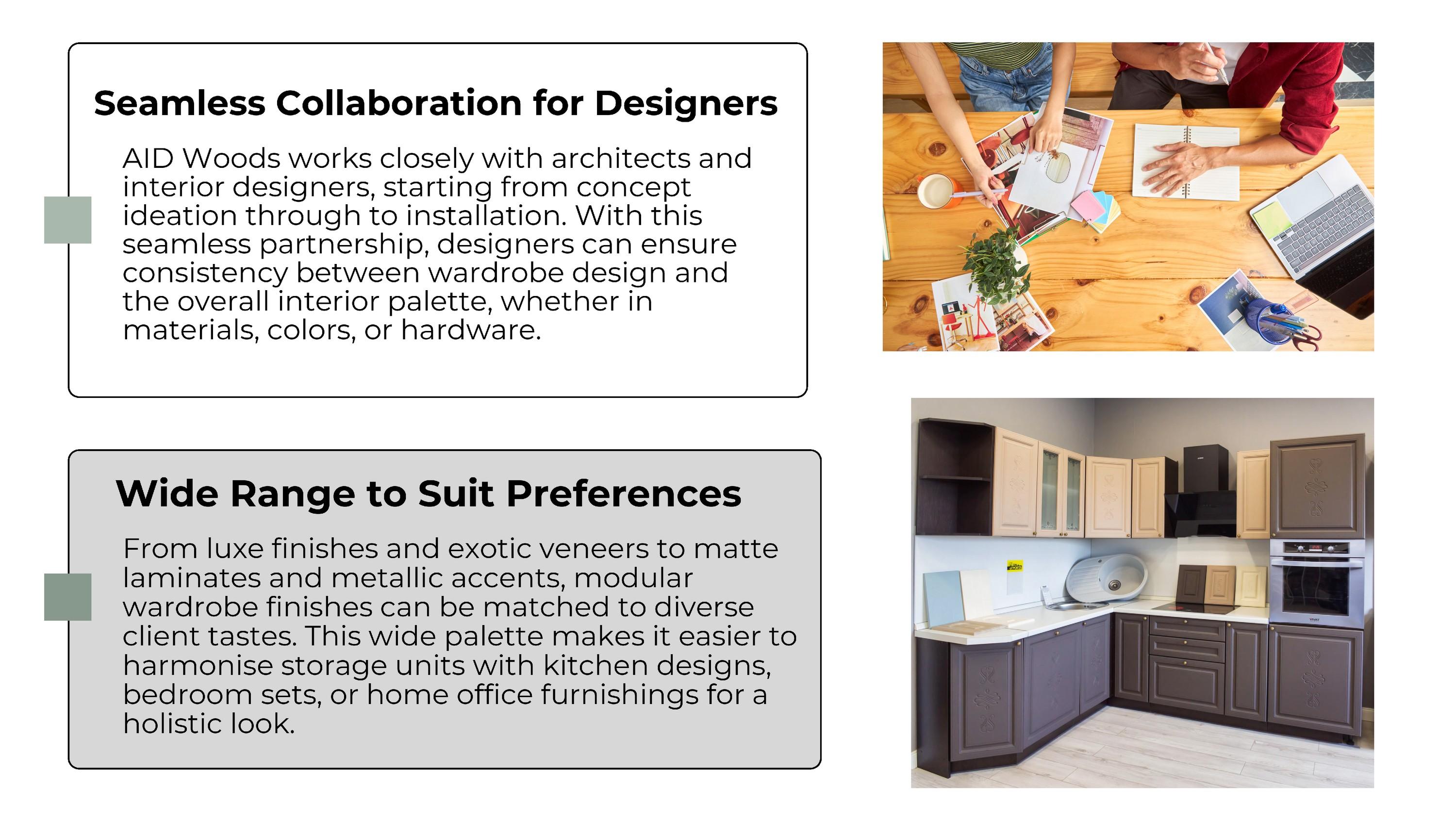 Seamless Collaboration for Designers

AID Woods works closely with architects and interior designers, starting from concept ideation through to installation. With this seamless partnership, designers can ensure consistency between wardrobe design and the overall interior palette, whether in materials, colors, or hardware.

Wide Range to Suit Preferences

From luxe finishes and exotic veneers to matte laminates and metallic accents, modular wardrobe finishes can be matched to diverse client tastes. This wide palette makes it easier to harmonise storage units with kitchen designs, bedroom sets, or home office furnishings for a holistic look.